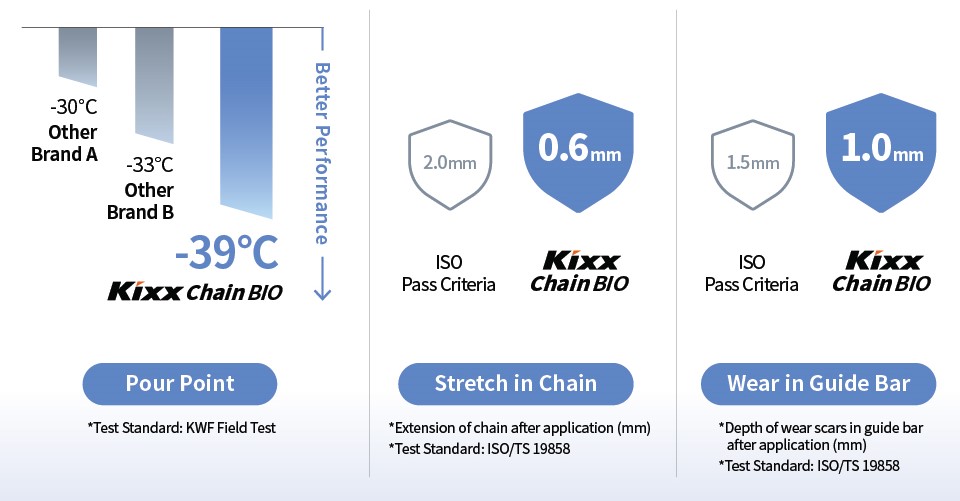 -30°C
Other Brand A

-33°C
Other Brand B

-39°C
Kixx Chain BIO

Better Performance

Pour Point

*Test Standard: KWF Field Test

2.0mm

ISO
Pass Criteria

0.6mm

Kixx
Chain BIO

Stretch in Chain

*Extension of chain after application (mm)
*Test Standard: ISO/TS 19858

1.5mm

ISO
Pass Criteria

1.0mm

Kixx
Chain BIO

Wear in Guide Bar

*Depth of wear scars in guide bar after application (mm)
*Test Standard: ISO/TS 19858